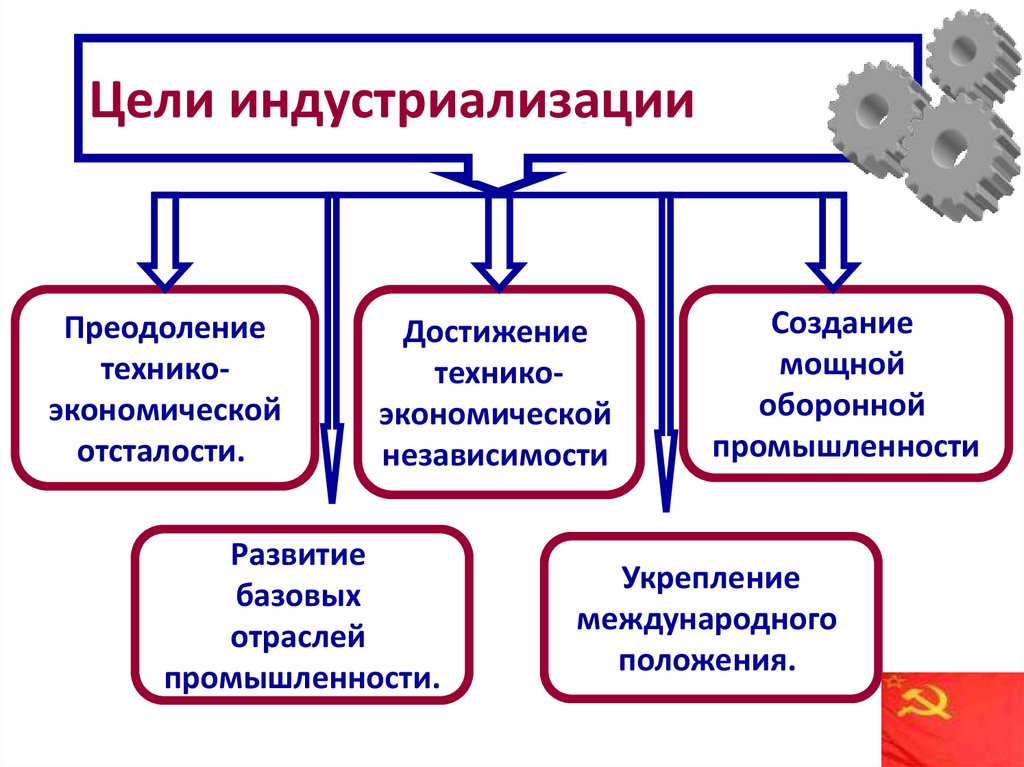 Цели индустриализации

Преодоление технико-экономической отсталости.

Достижение технико-экономической независимости

Создание мощной оборонной промышленности

Развитие базовых отраслей промышленности.

Укрепление международного положения.